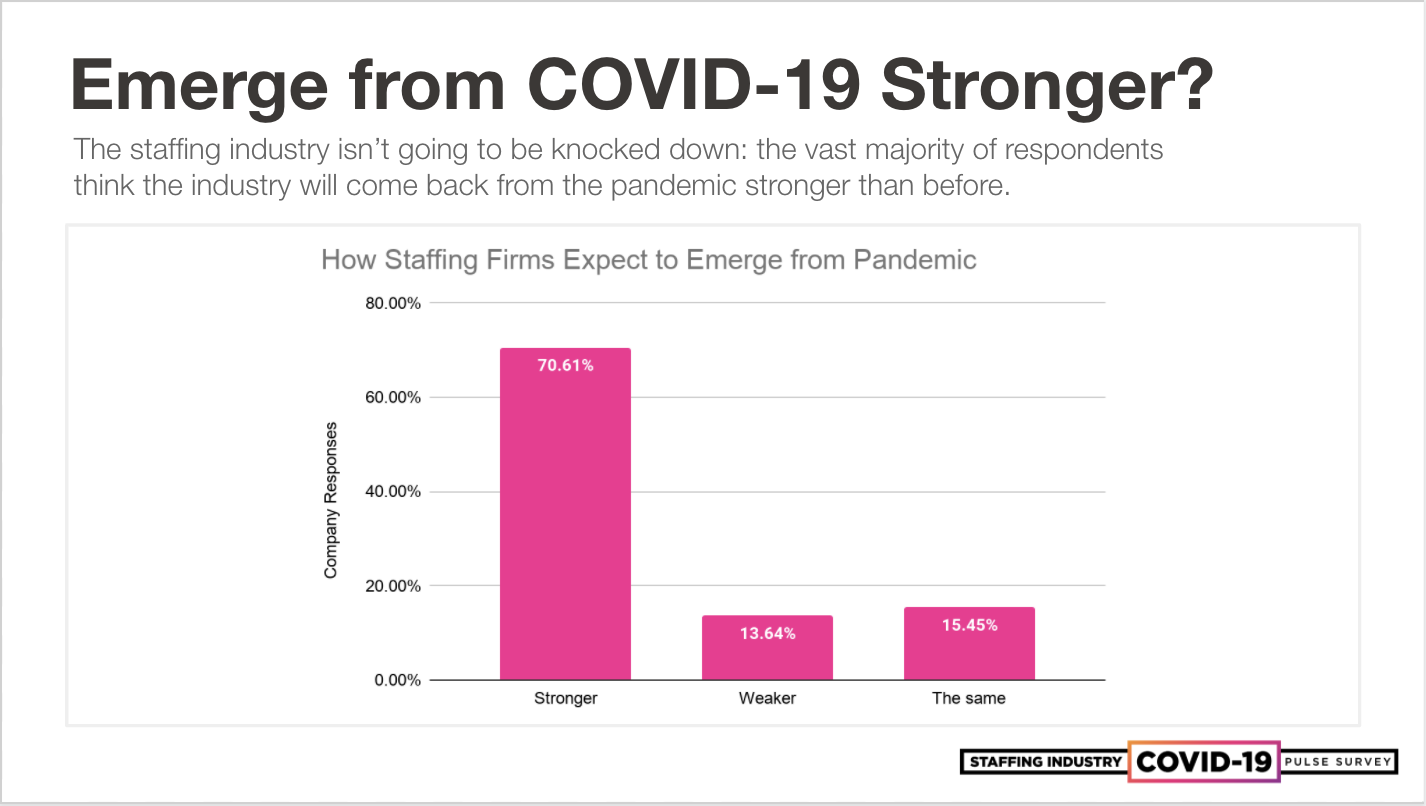 Emerge from COVID-19 Stronger?

The staffing industry isn't going to be knocked down: the vast majority of respondents think the industry will come back from the pandemic stronger than before.

How Staffing Firms Expect to Emerge from Pandemic

Company Responses

80.00%
60.00%
40.00%
20.00%
0.00%

70.61%
13.64%
15.45%

Stronger
Weaker
The same

STAFFING INDUSTRY COVID-19 PULSE SURVEY